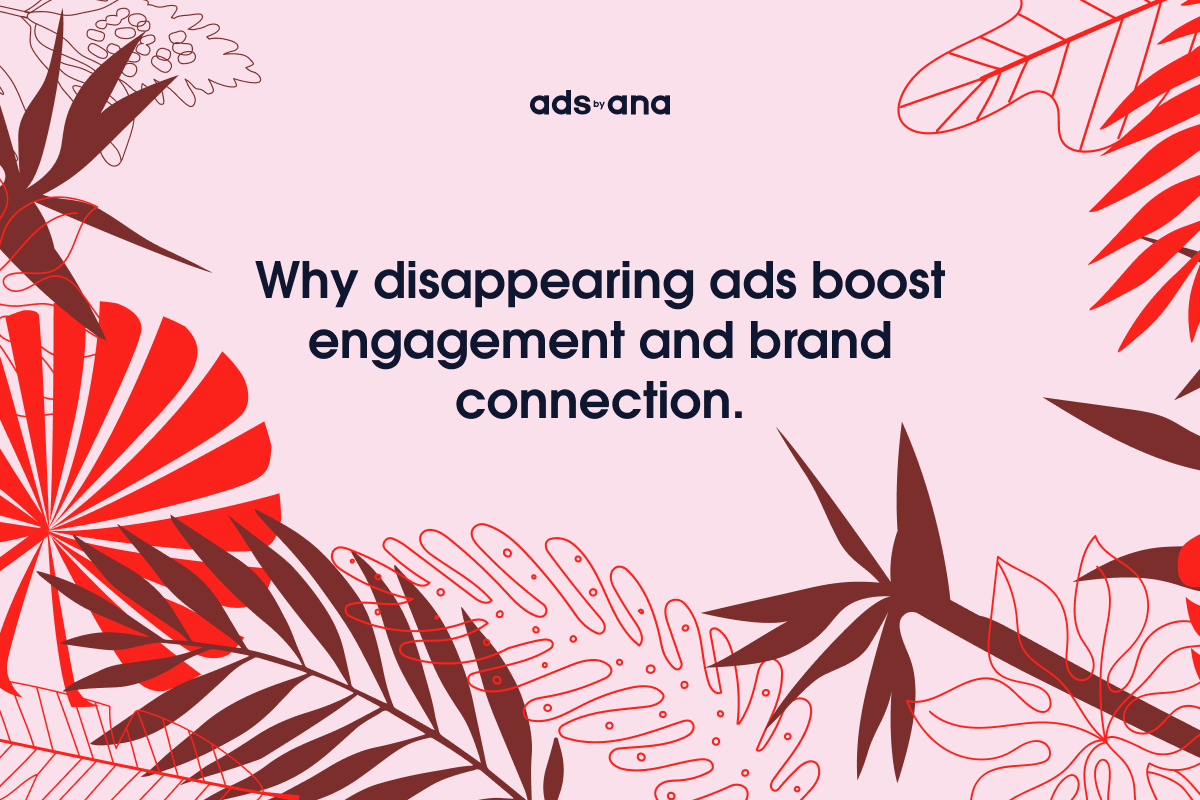 ads by ana

Why disappearing ads boost engagement and brand connection.